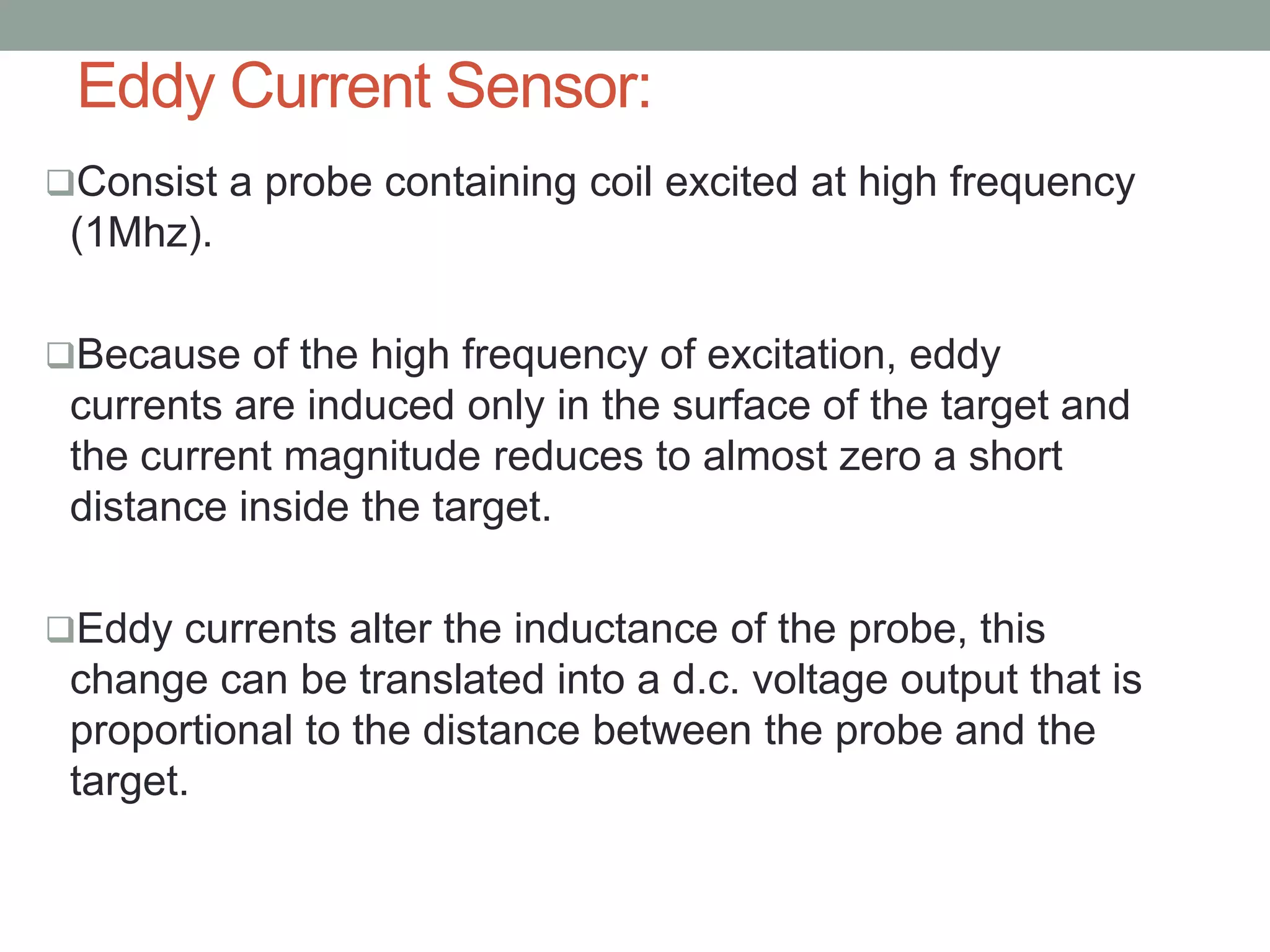 Eddy Current Sensor:

❑Consist a probe containing coil excited at high frequency (1Mhz).

❑Because of the high frequency of excitation, eddy currents are induced only in the surface of the target and the current magnitude reduces to almost zero a short distance inside the target.

❑Eddy currents alter the inductance of the probe, this change can be translated into a d.c. voltage output that is proportional to the distance between the probe and the target.